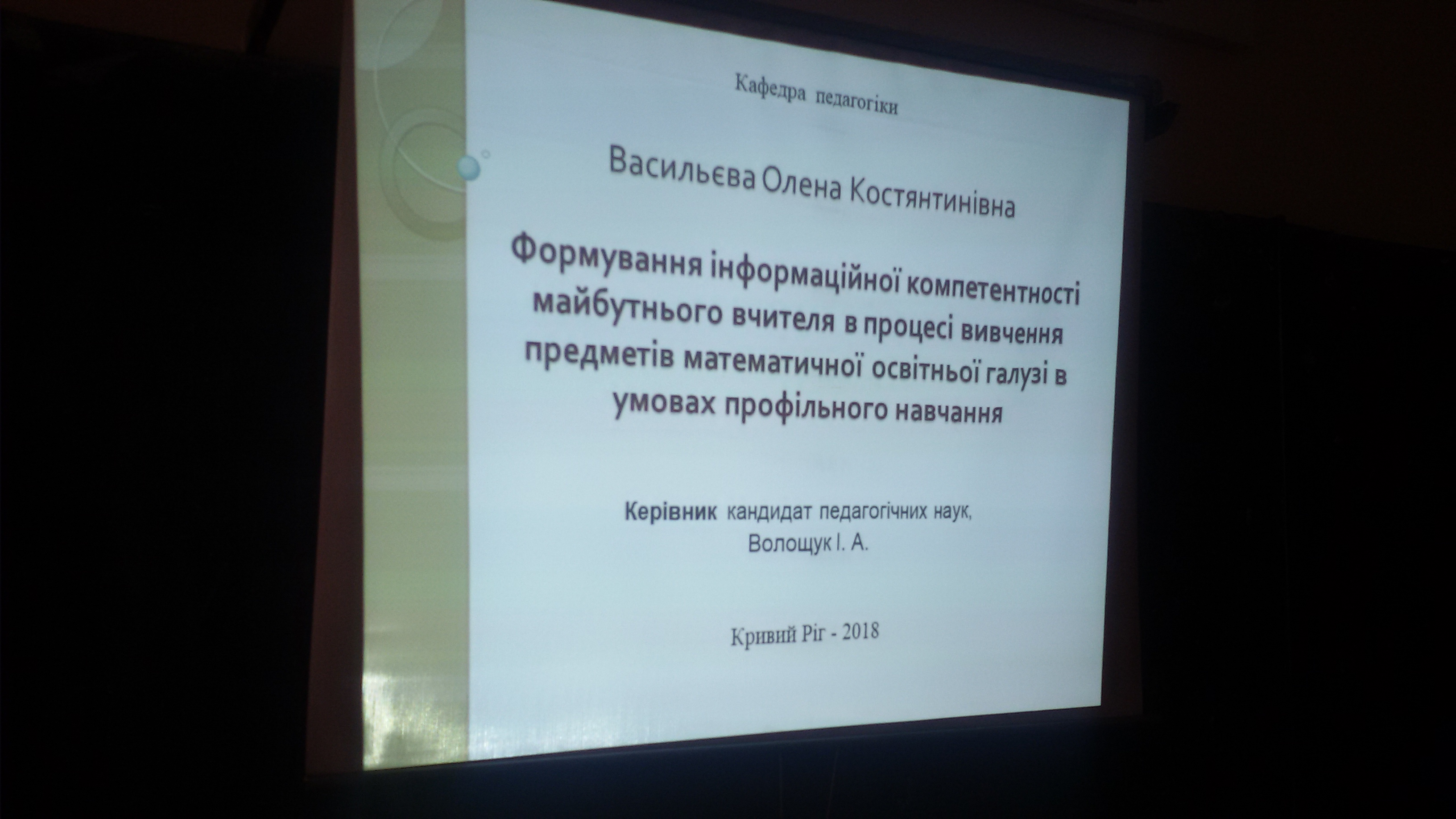 Кафедра педагогіки

Васильєва Олена Костянтинівна

Формування інформаційної компетентності майбутнього вчителя в процесі вивчення предметів математичної освітньої галузі в умовах профільного навчання

Керівник кандидат педагогічних наук, Волощук І. А.

Кривий Ріг - 2018